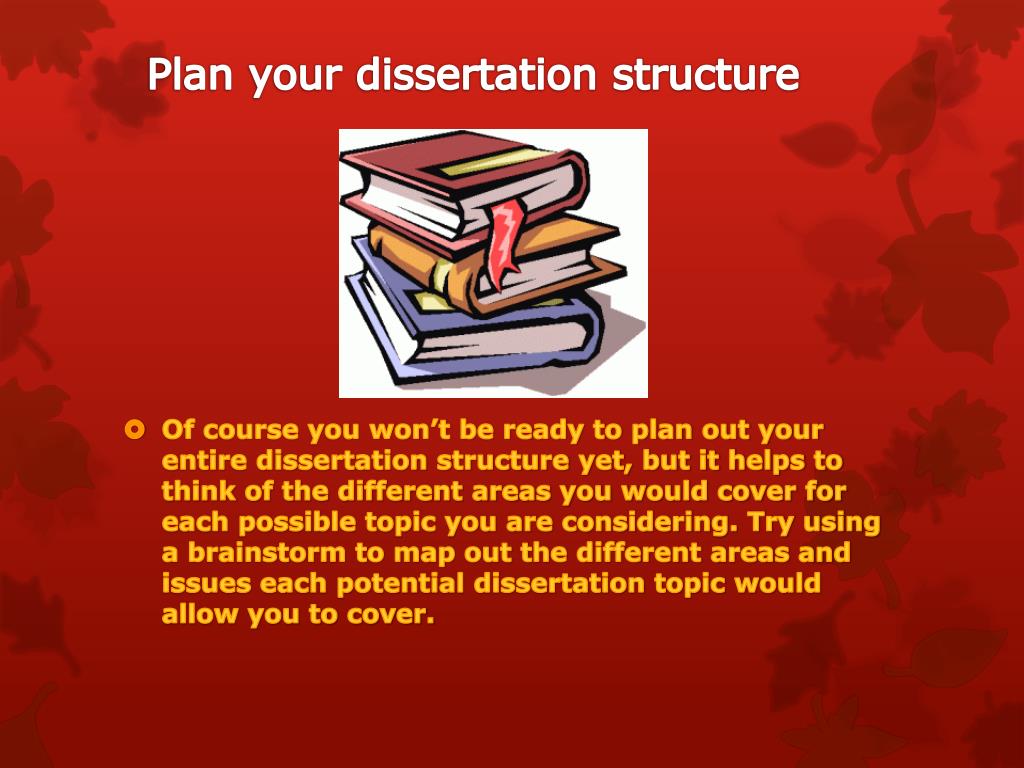 Plan your dissertation structure

Of course you won’t be ready to plan out your entire dissertation structure yet, but it helps to think of the different areas you would cover for each possible topic you are considering. Try using a brainstorm to map out the different areas and issues each potential dissertation topic would allow you to cover.